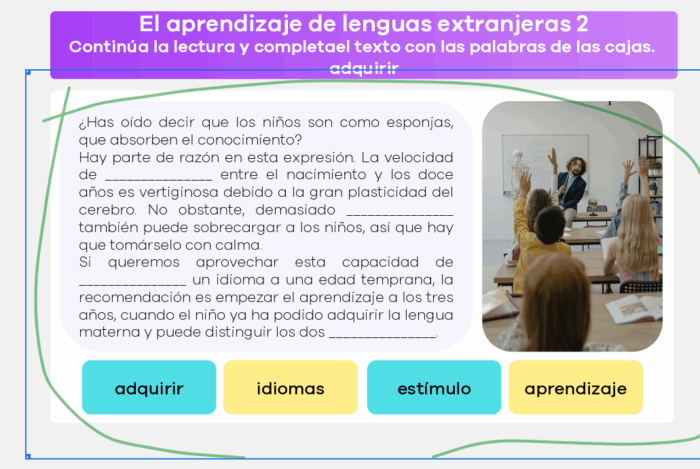 El aprendizaje de lenguas extranjeras 2
Continúa la lectura y completael texto con las palabras de las cajas.
adquirir

¿Has oído decir que los niños son como esponjas, que absorben el conocimiento?
Hay parte de razón en esta expresión. La velocidad de ______________ entre el nacimiento y los doce años es vertiginosa debido a la gran plasticidad del cerebro. No obstante, demasiado ______________ también puede sobrecargar a los niños, así que hay que tomárselo con calma.
Si queremos aprovechar esta capacidad de ______________ un idioma a una edad temprana, la recomendación es empezar el aprendizaje a los tres años, cuando el niño ya ha podido adquirir la lengua materna y puede distinguir los dos ______________.

adquirir
idiomas
estímulo
aprendizaje